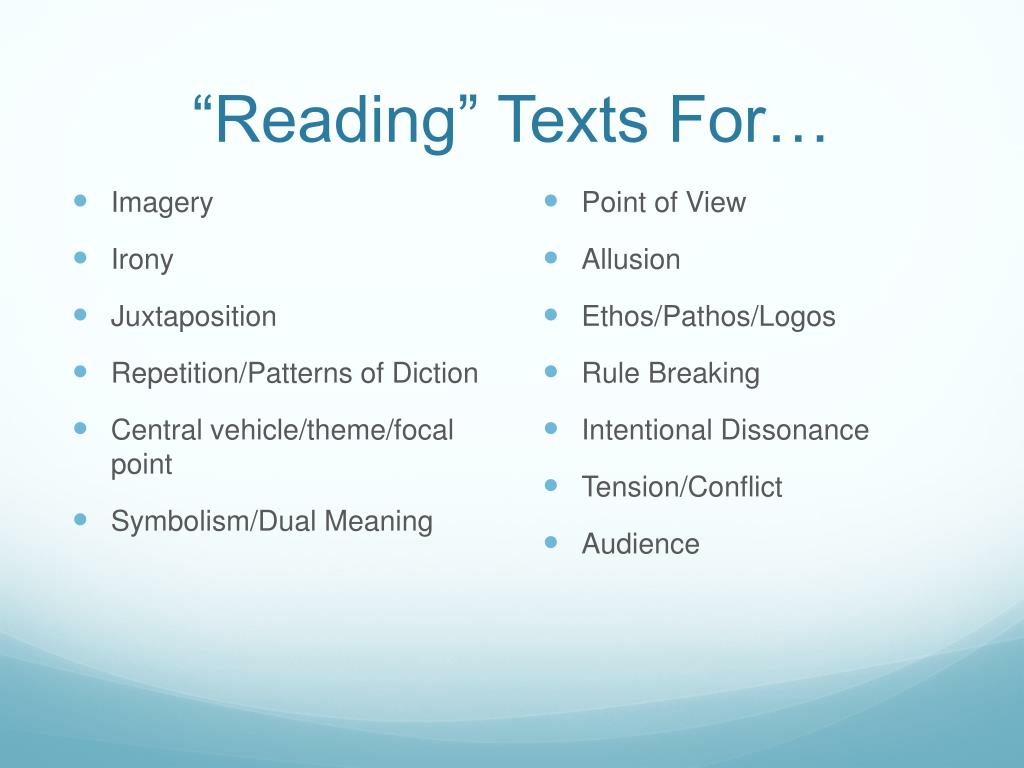 “Reading” Texts For…

- Imagery
- Irony
- Juxtaposition
- Repetition/Patterns of Diction
- Central vehicle/theme/focal point
- Symbolism/Dual Meaning

- Point of View
- Allusion
- Ethos/Pathos/Logos
- Rule Breaking
- Intentional Dissonance
- Tension/Conflict
- Audience